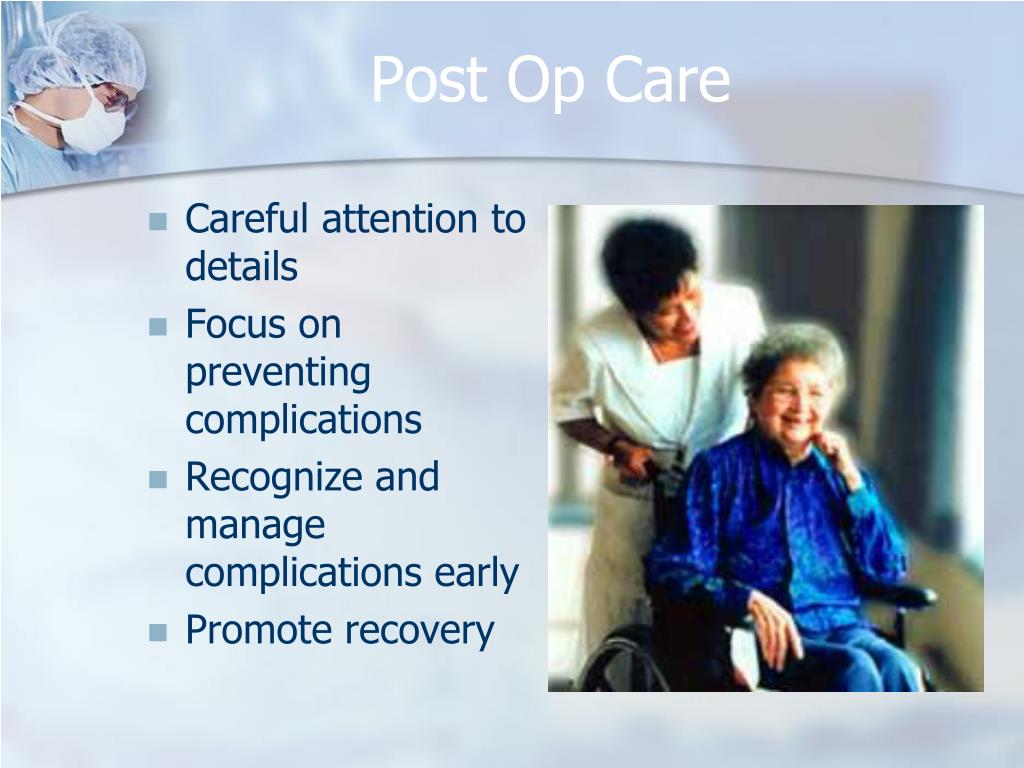 Post Op Care

- Careful attention to details
- Focus on preventing complications
- Recognize and manage complications early
- Promote recovery